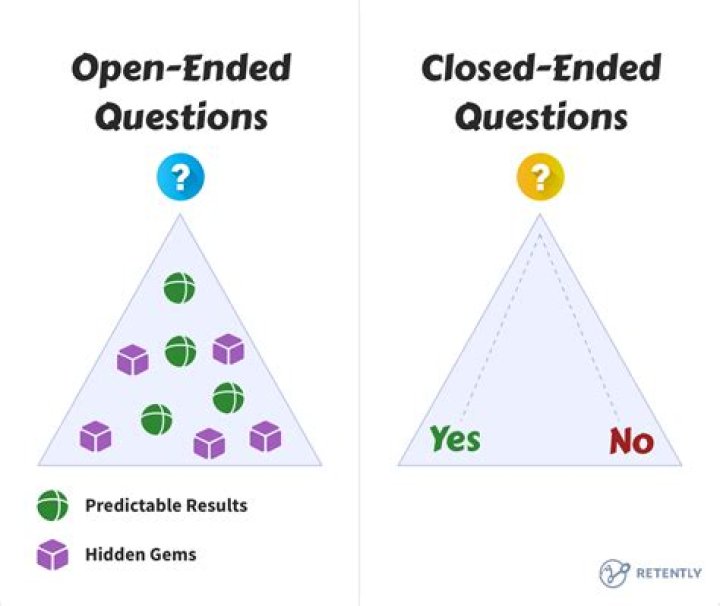 Open-Ended Questions

?

Predictable Results

Hidden Gems

Closed-Ended Questions

?

Yes

No

RETENTLY